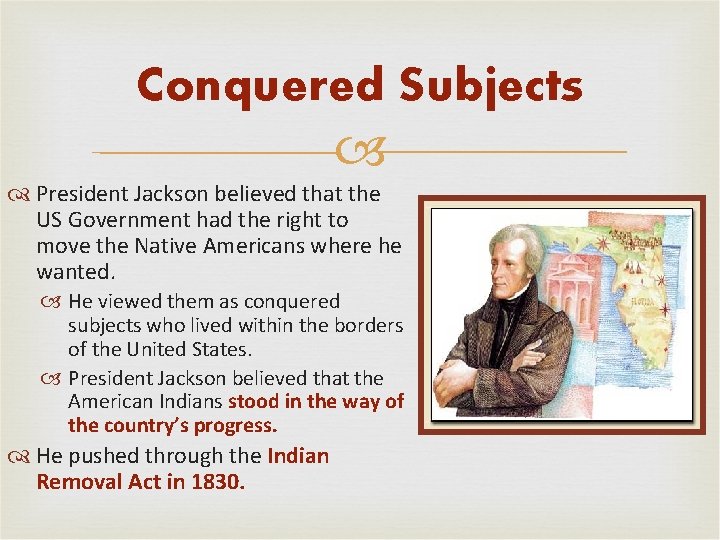 Conquered Subjects

President Jackson believed that the US Government had the right to move the Native Americans where he wanted.

He viewed them as conquered subjects who lived within the borders of the United States.

President Jackson believed that the American Indians stood in the way of the country's progress.

He pushed through the Indian Removal Act in 1830.

FLORIDA